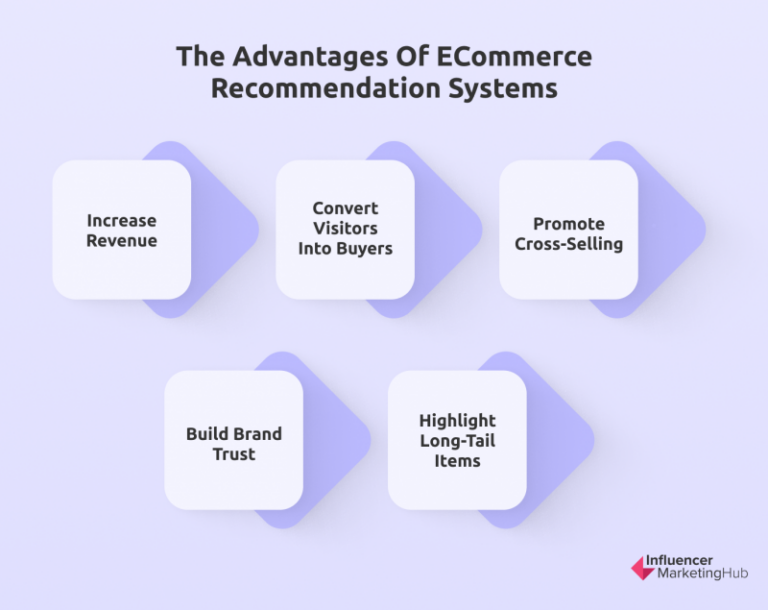 The Advantages Of ECommerce Recommendation Systems

Increase Revenue

Convert Visitors Into Buyers

Promote Cross-Selling

Build Brand Trust

Highlight Long-Tail Items

Influencer MarketingHub